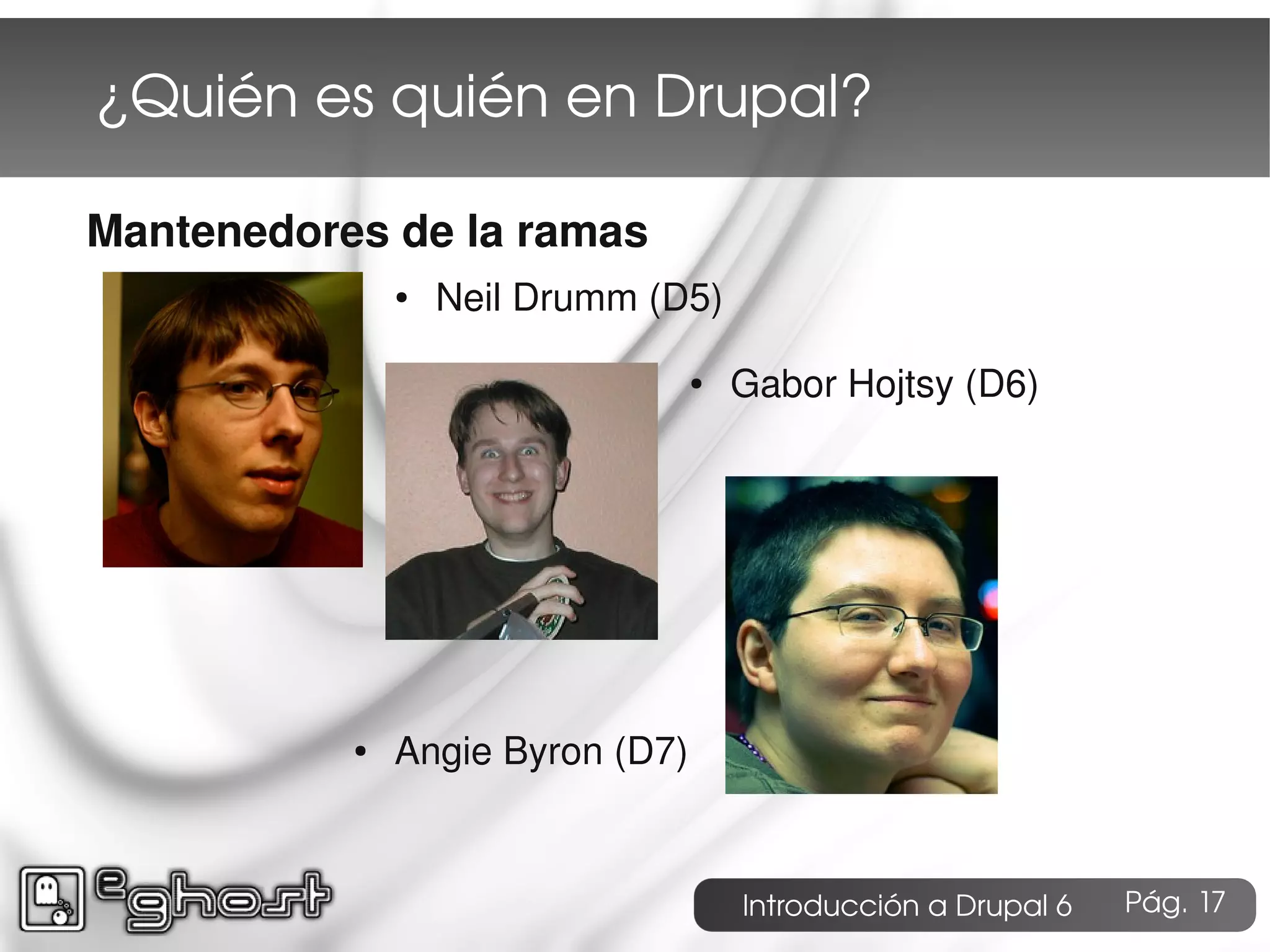 ¿Quién es quién en Drupal?

Mantenedores de la ramas

• Neil Drumm (D5)

• Gabor Hojtsy (D6)

• Angie Byron (D7)

eghost

Introducción a Drupal 6 Pág. 17